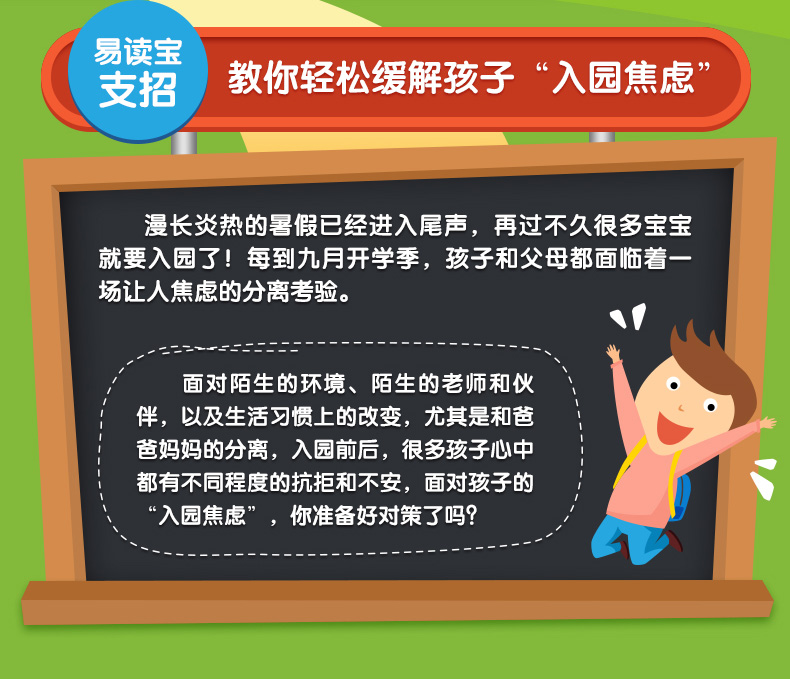 易读宝
支招

教你轻松缓解孩子“入园焦虑”

漫长炎热的暑假已经进入尾声，再过不久很多宝宝就要入园了！每到九月开学季，孩子和父母都面临着一场让人焦虑的分离考验。

面对陌生的环境、陌生的老师和伙伴，以及生活习惯上的改变，尤其是和爸爸妈妈的分离，入园前后，很多孩子心中都有不同程度的抗拒和不安，面对孩子的“入园焦虑”，你准备好对策了吗？